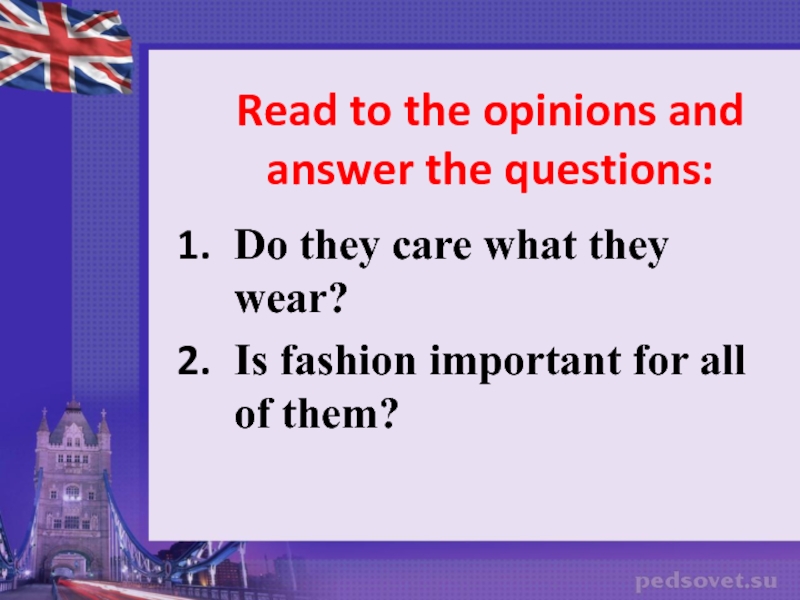 Read to the opinions and answer the questions:

1. Do they care what they wear?
2. Is fashion important for all of them?

pedsovet.su